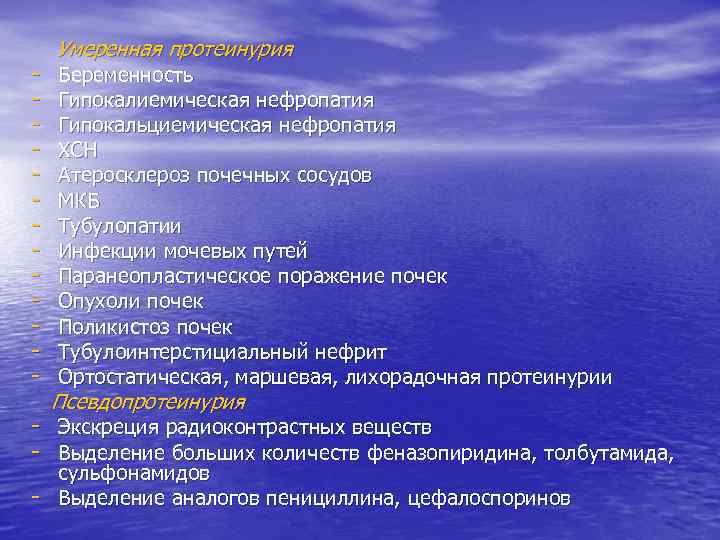 Умеренная протеинурия
- Беременность
- Гипокалиемическая нефропатия
- Гипокальциемическая нефропатия
- ХСН
- Атеросклероз почечных сосудов
- МКБ
- Тубулопатии
- Инфекции мочевых путей
- Паранеопластическое поражение почек
- Опухоли почек
- Поликистоз почек
- Тубулоинтерстициальный нефрит
- Ортостатическая, маршевая, лихорадочная протеинурии

Псевдопротеинурия
- Экскреция радиоконтрастных веществ
- Выделение больших количеств феназопиридина, толбутамида, сульфонамидов
- Выделение аналогов пенициллина, цефалоспоринов